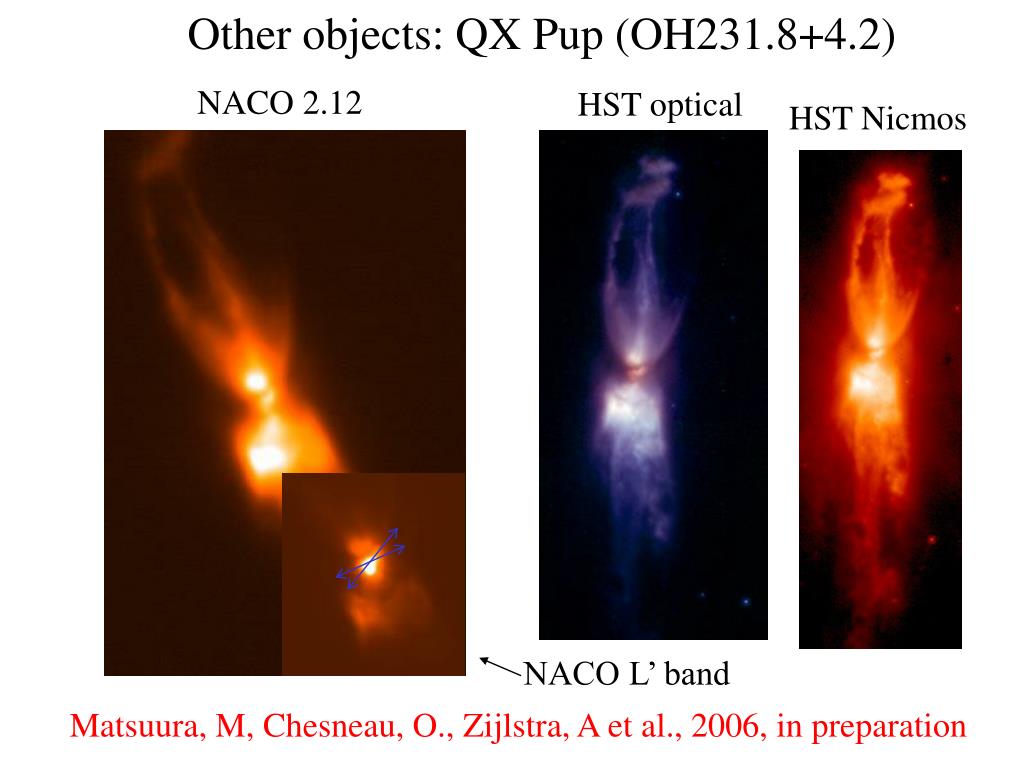 Other objects: QX Pup (OH231.8+4.2)

NACO 2.12

HST optical

HST Nicmos

NACO L’ band

Matsuura, M, Chesneau, O., Zijlstra, A et al., 2006, in preparation